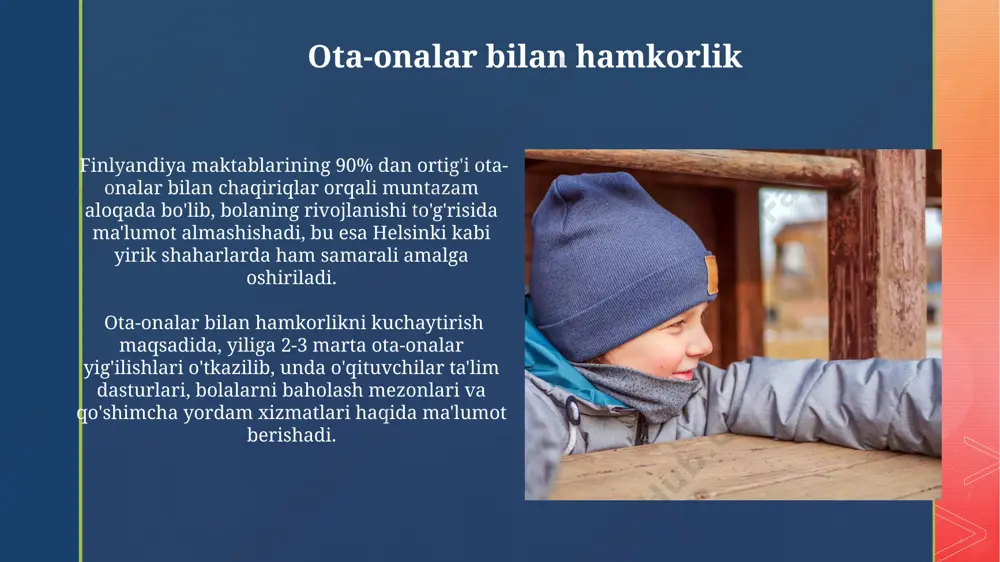 Ota-onalar bilan hamkorlik

Finlyandiya maktablarining 90% dan ortig'i ota-onalar bilan chaqiriqlar orqali muntazam aloqada bo'lib, bolaning rivojlanishi to'g'risida ma'lumot almashishadi, bu esa Helsinki kabi yirik shaharlarda ham samarali amalga oshiriladi.

Ota-onalar bilan hamkorlikni kuchaytirish maqsadida, yiliga 2-3 marta ota-onalar yig'ilishlari o'tkazilib, unda o'qituvchilar ta'lim dasturlari, bolalarni baholash mezonlari va qo'shimcha yordam xizmatlari haqida ma'lumot berishadi.